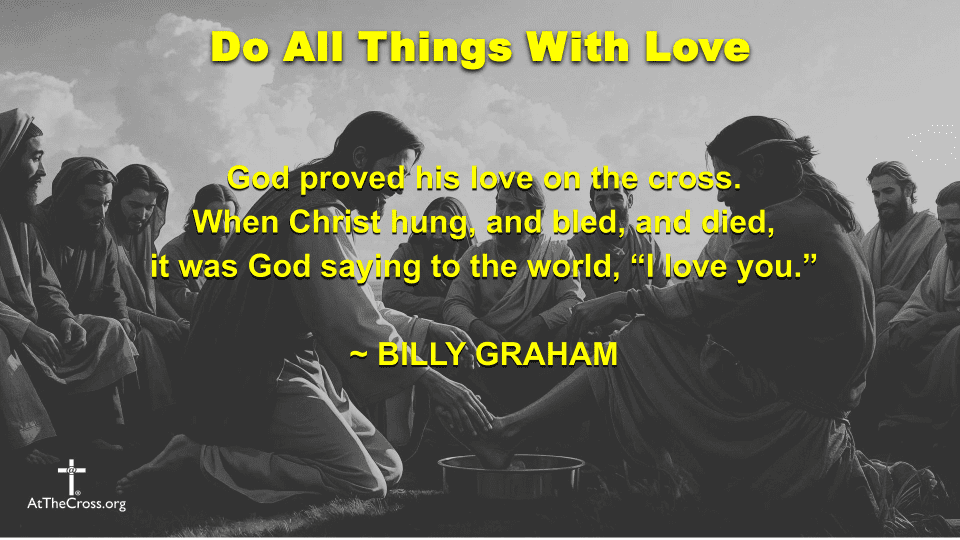 Do All Things With Love

God proved his love on the cross. When Christ hung, and bled, and died, it was God saying to the world, “I love you.”

~ BILLY GRAHAM

AtTheCross.org